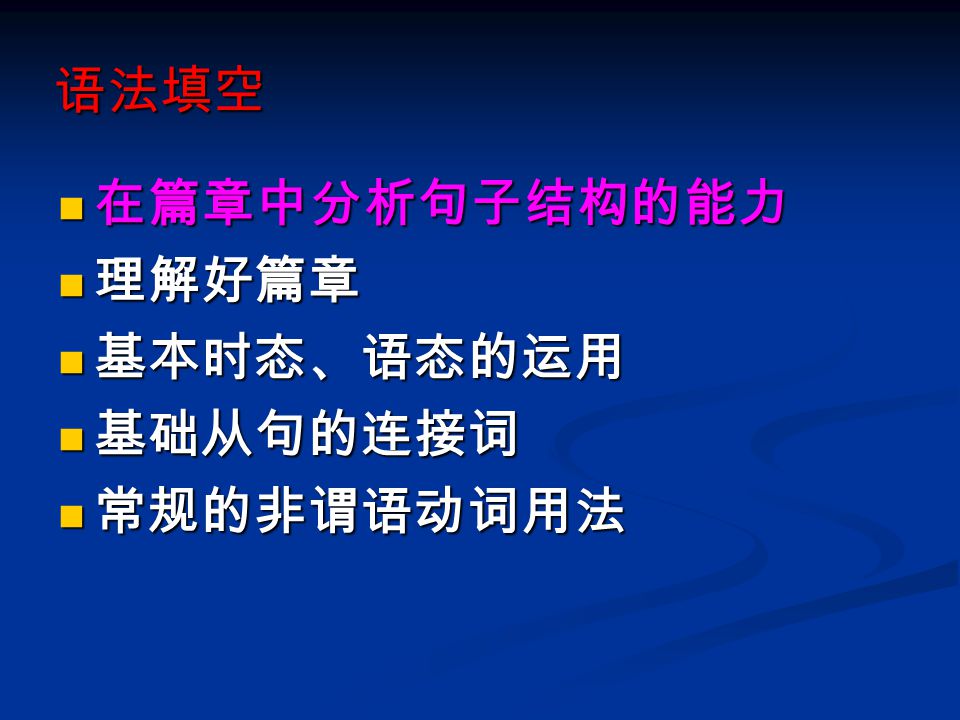 语法填空

- 在篇章中分析句子结构的能力
- 理解好篇章
- 基本时态、语态的运用
- 基础从句的连接词
- 常规的非谓语动词用法